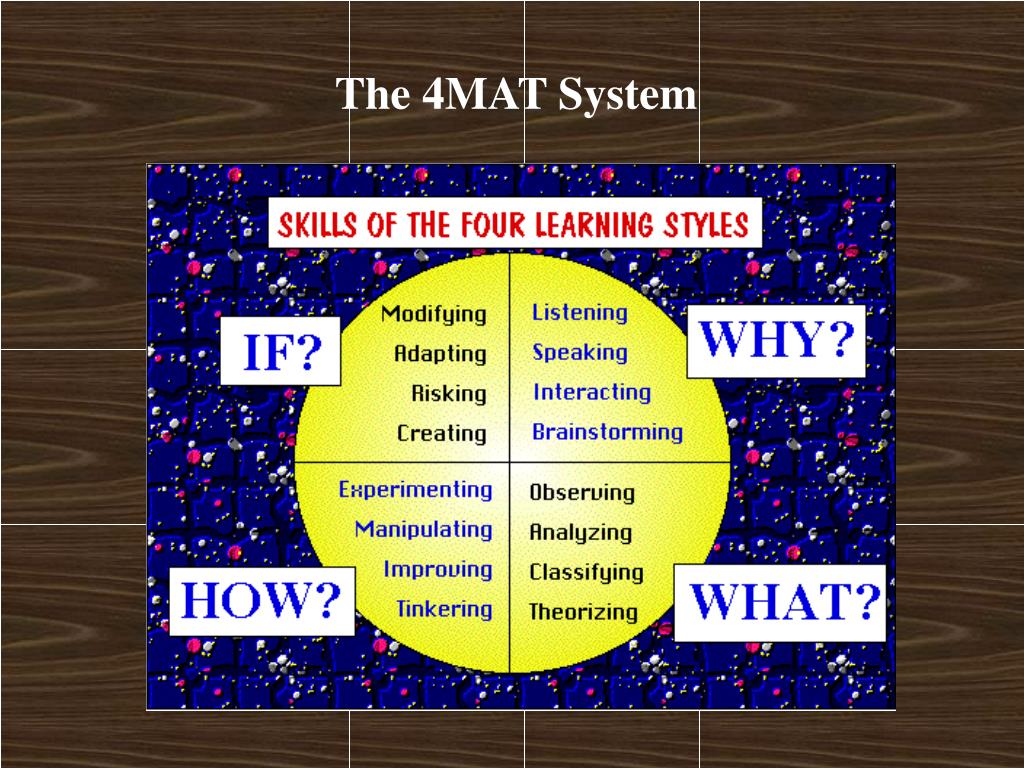 The 4MAT System

SKILLS OF THE FOUR LEARNING STYLES

IF?

Modifying
Adapting
Risking
Creating

WHY?

Listening
Speaking
Interacting
Brainstorming

HOW?

Experimenting
Manipulating
Improving
Tinkering

WHAT?

Observing
Analyzing
Classifying
Theorizing